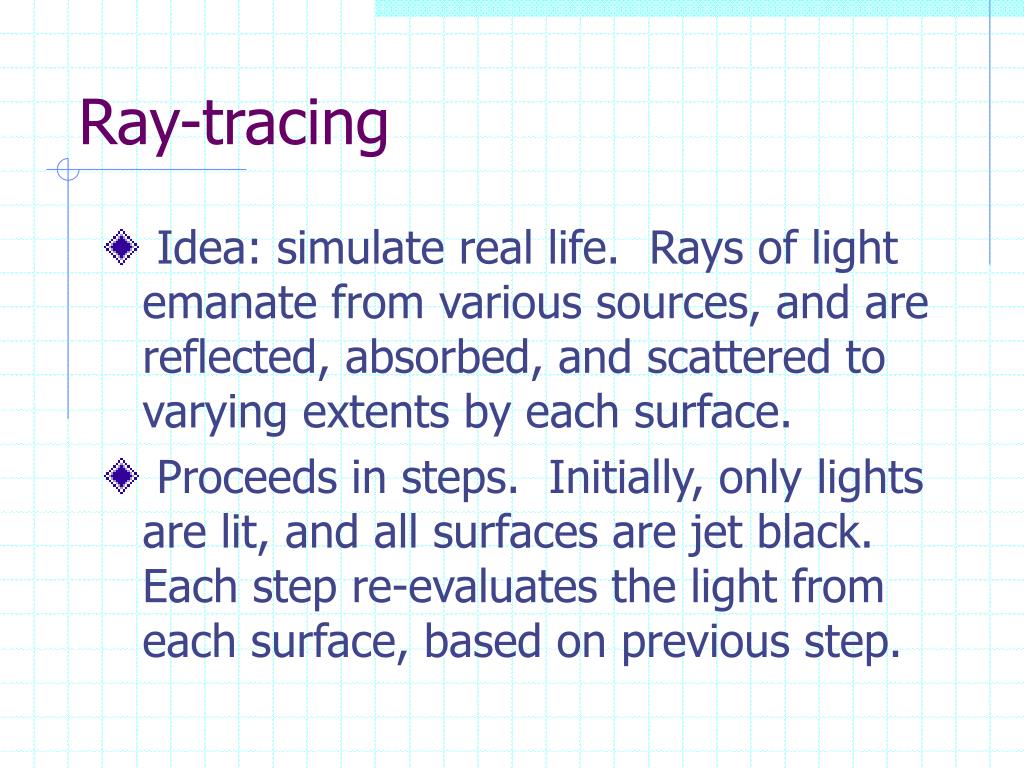 Ray-tracing

Idea: simulate real life.  Rays of light emanate from various sources, and are reflected, absorbed, and scattered to varying extents by each surface.

Proceeds in steps.  Initially, only lights are lit, and all surfaces are jet black. Each step re-evaluates the light from each surface, based on previous step.